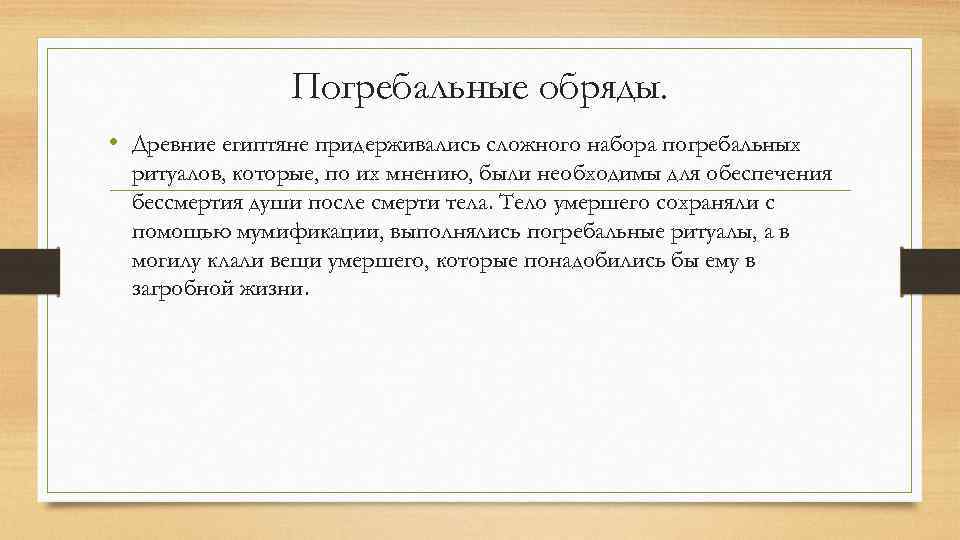 Погребальные обряды.

• Древние египтяне придерживались сложного набора погребальных ритуалов, которые, по их мнению, были необходимы для обеспечения бессмертия души после смерти тела. Тело умершего сохраняли с помощью мумификации, выполнялись погребальные ритуалы, а в могилу клали вещи умершего, которые понадобились бы ему в загробной жизни.